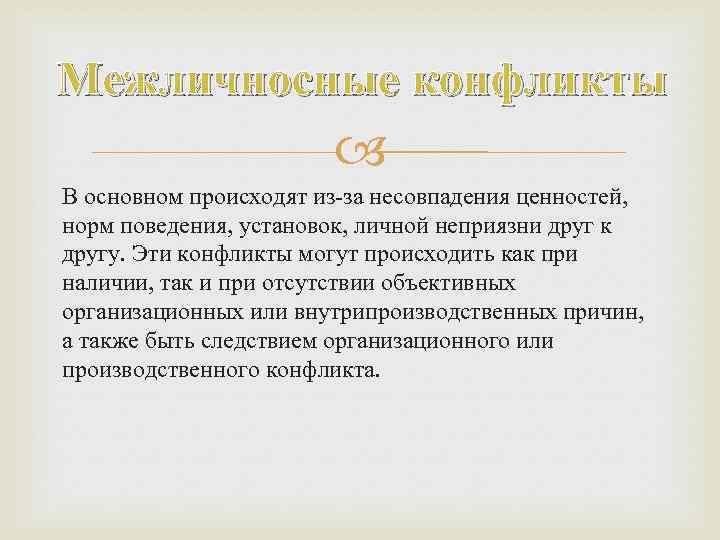 Межличносные конфликты

В основном происходят из-за несовпадения ценностей, норм поведения, установок, личной неприязни друг к другу. Эти конфликты могут происходить как при наличии, так и при отсутствии объективных организационных или внутрипроизводственных причин, а также быть следствием организационного или производственного конфликта.